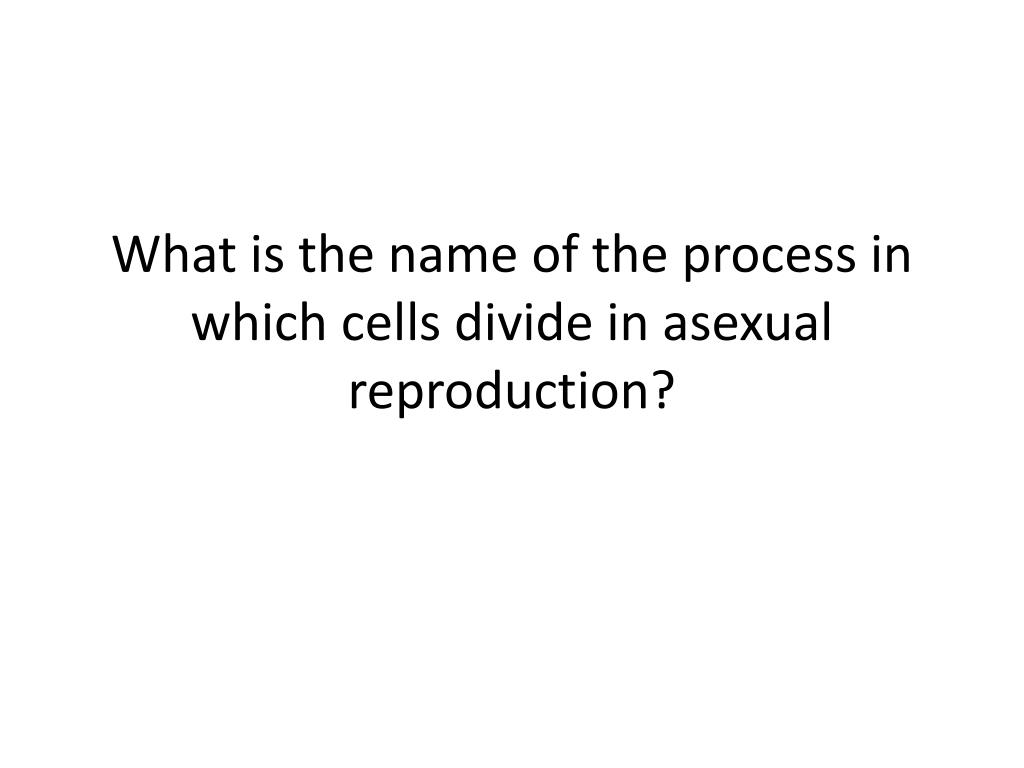 What is the name of the process in which cells divide in asexual reproduction?